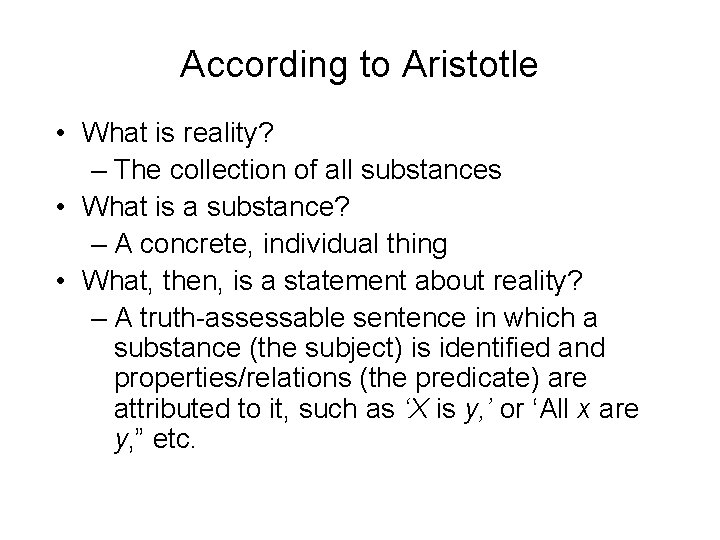 According to Aristotle

• What is reality?
– The collection of all substances
• What is a substance?
– A concrete, individual thing
• What, then, is a statement about reality?
– A truth-assessable sentence in which a substance (the subject) is identified and properties/relations (the predicate) are attributed to it, such as ‘X is y,’ or ‘All x are y,” etc.